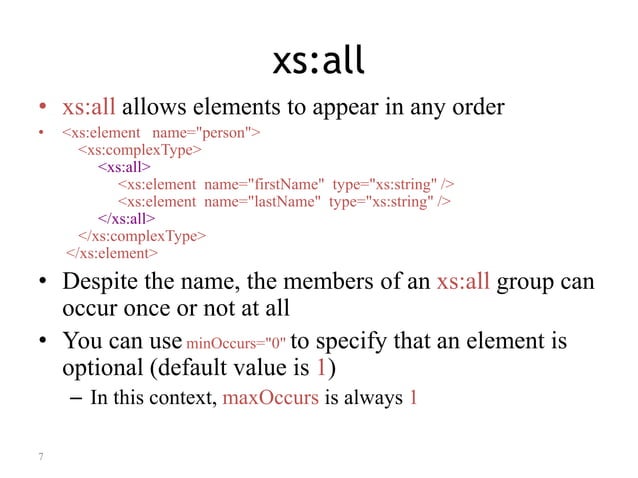 xs:all

• xs:all allows elements to appear in any order

• <xs:element name="person">
<xs:complexType>
<xs:all>
<xs:element name="firstName" type="xs:string" />
<xs:element name="lastName" type="xs:string" />
</xs:all>
</xs:complexType>
</xs:element>

• Despite the name, the members of an xs:all group can occur once or not at all

• You can use minOccurs="0" to specify that an element is optional (default value is 1)

– In this context, maxOccurs is always 1

7